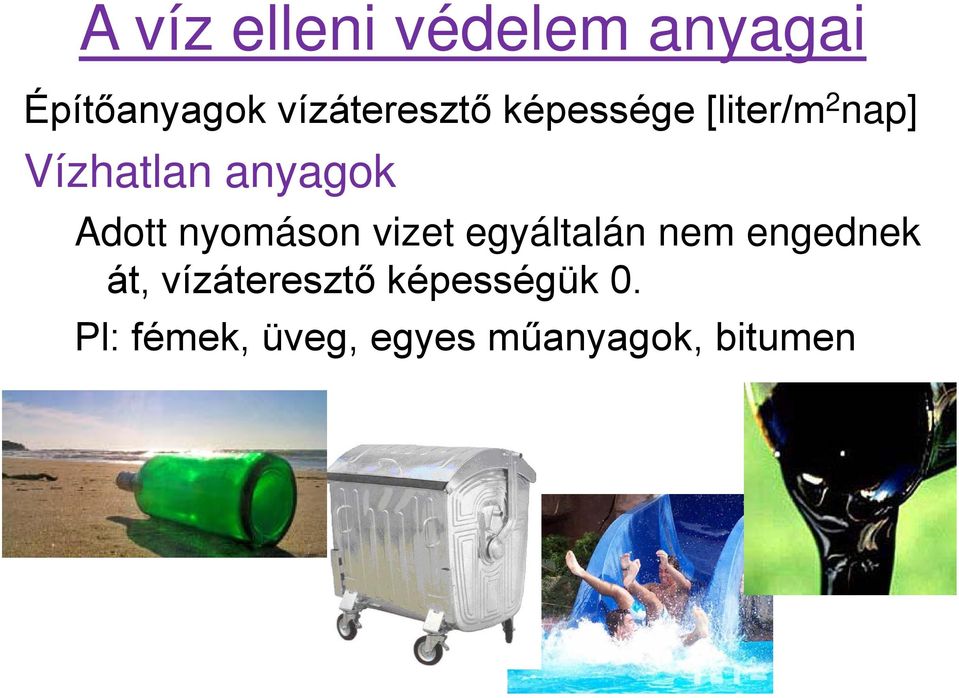 A víz elleni védelem anyagai

Építőanyagok vízáteresztő képessége [liter/m$^2$nap]

Vízhatlan anyagok

Adott nyomáson vizet egyáltalán nem engednek át, vízáteresztő képességük 0.

Pl: fémek, üveg, egyes műanyagok, bitumen